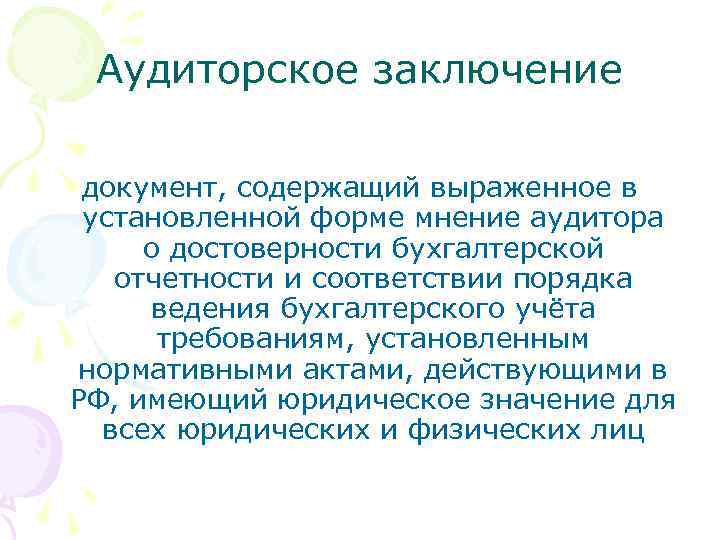 Аудиторское заключение

документ, содержащий выраженное в установленной форме мнение аудитора о достоверности бухгалтерской отчетности и соответствии порядка ведения бухгалтерского учёта требованиям, установленным нормативными актами, действующими в РФ, имеющий юридическое значение для всех юридических и физических лиц